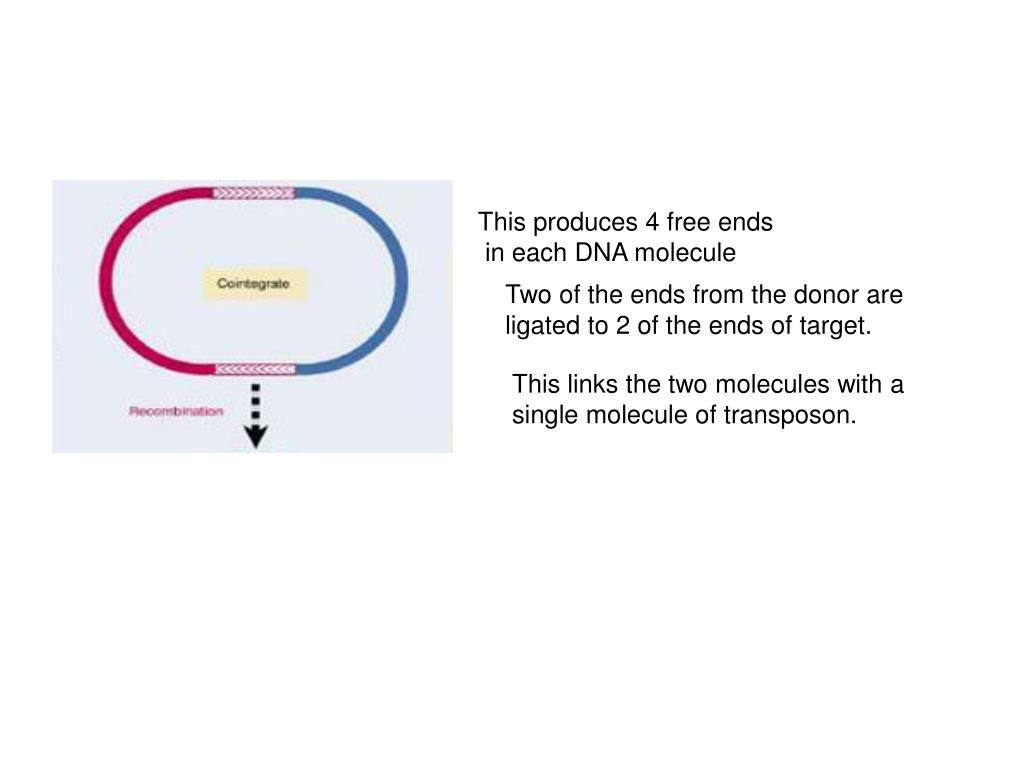 Cointegrate

Recombination

This produces 4 free ends in each DNA molecule

Two of the ends from the donor are ligated to 2 of the ends of target.

This links the two molecules with a single molecule of transposon.